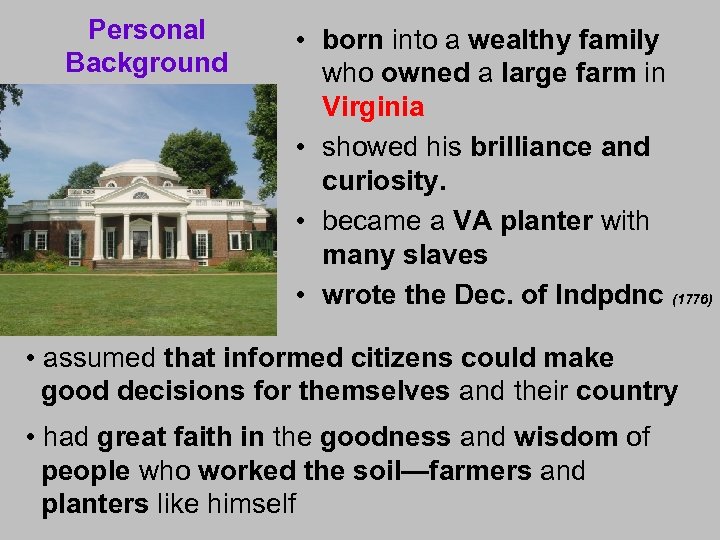 Personal Background

• born into a wealthy family who owned a large farm in Virginia

• showed his brilliance and curiosity.

• became a VA planter with many slaves

• wrote the Dec. of Indpdnc (1776)

• assumed that informed citizens could make good decisions for themselves and their country

• had great faith in the goodness and wisdom of people who worked the soil—farmers and planters like himself